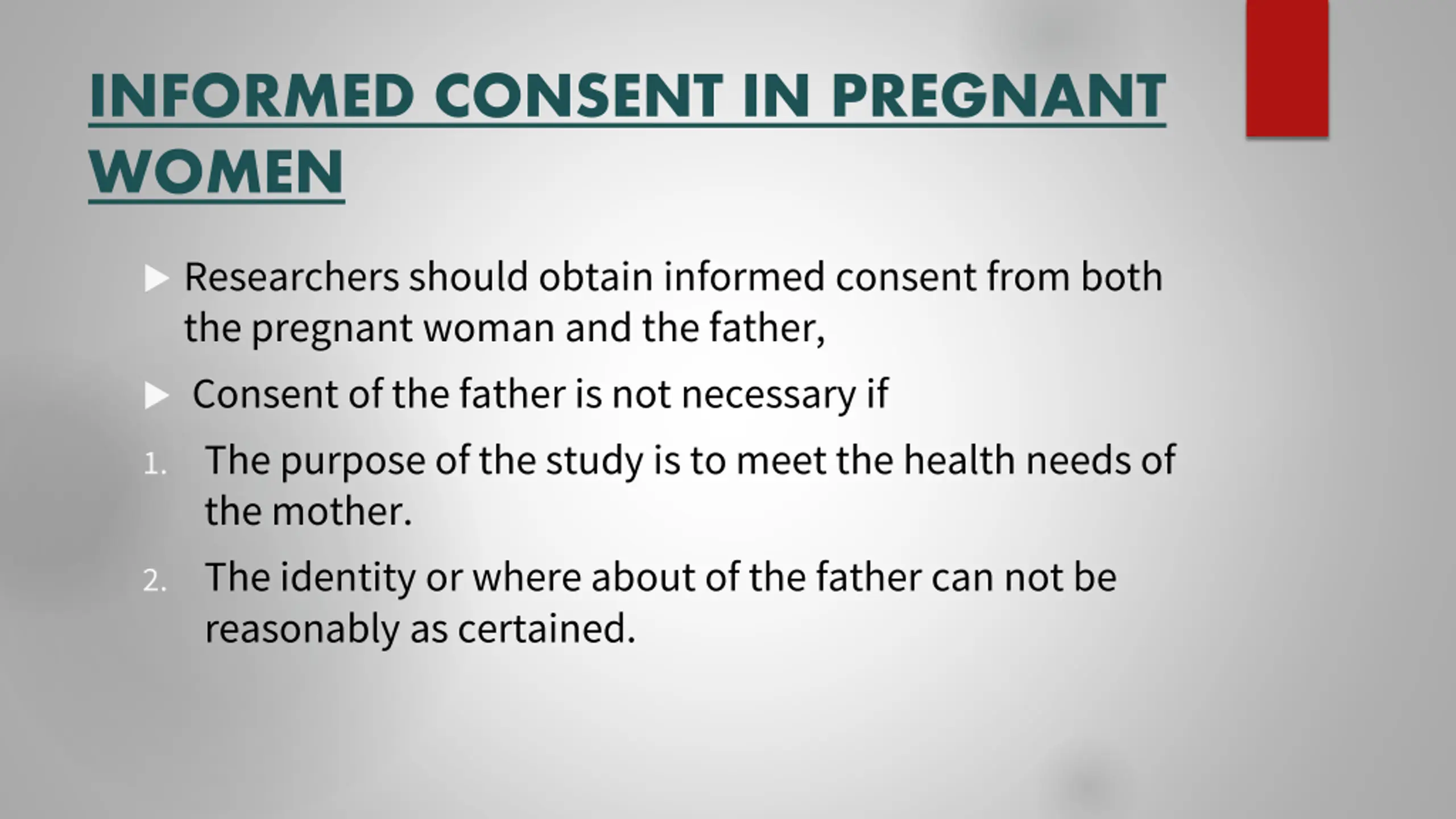 INFORMED CONSENT IN PREGNANT WOMEN

▶ Researchers should obtain informed consent from both the pregnant woman and the father,

▶ Consent of the father is not necessary if

1. The purpose of the study is to meet the health needs of the mother.

2. The identity or where about of the father can not be reasonably as certained.